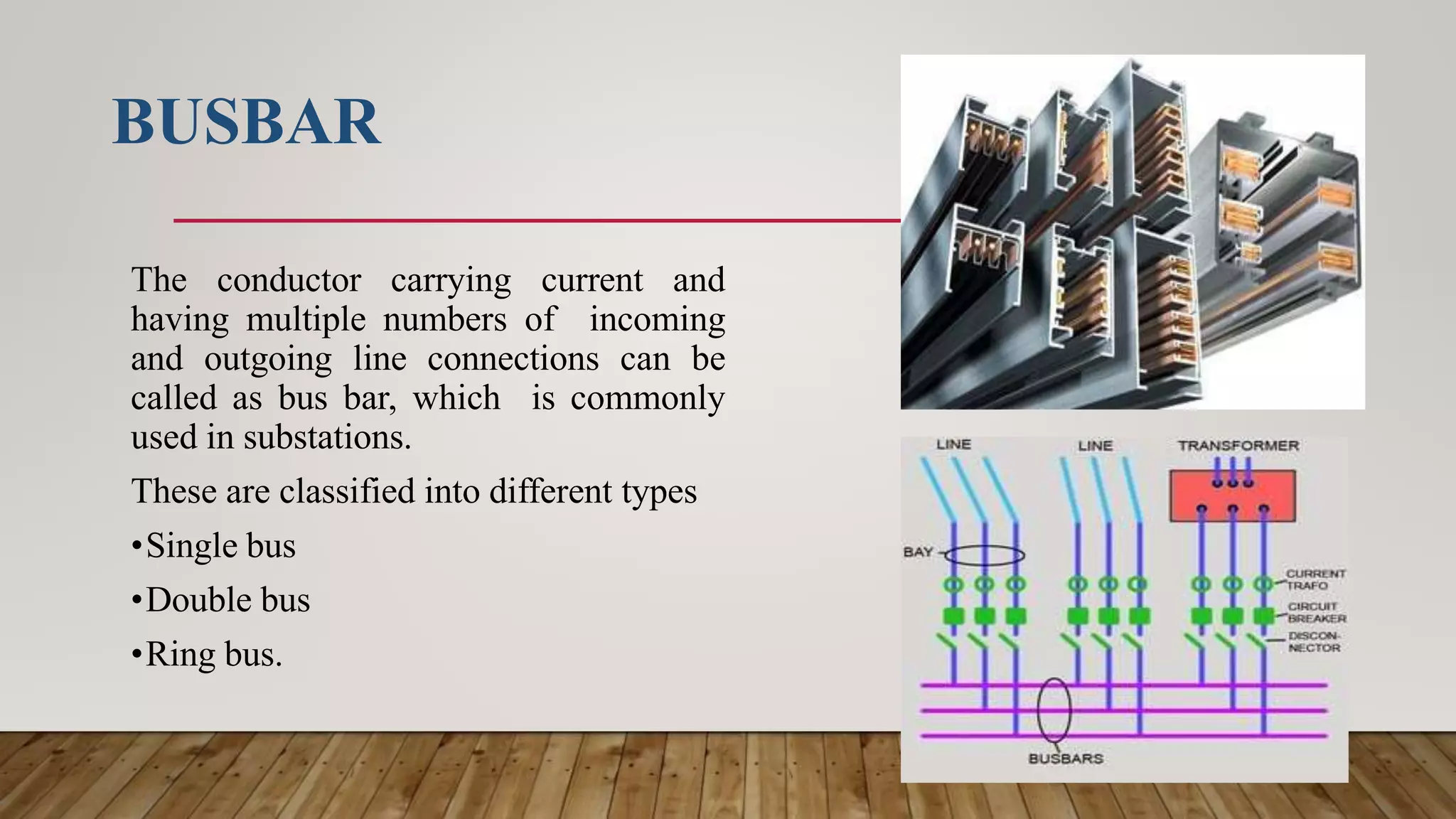 BUSBAR

The conductor carrying current and having multiple numbers of incoming and outgoing line connections can be called as bus bar, which is commonly used in substations.

These are classified into different types

•Single bus

•Double bus

•Ring bus.

LINE

LINE

TRANSFORMER

BAY

CURRENT TRAFO

CIRCUIT BREAKER

DISCON-NECTOR

BUSBARS